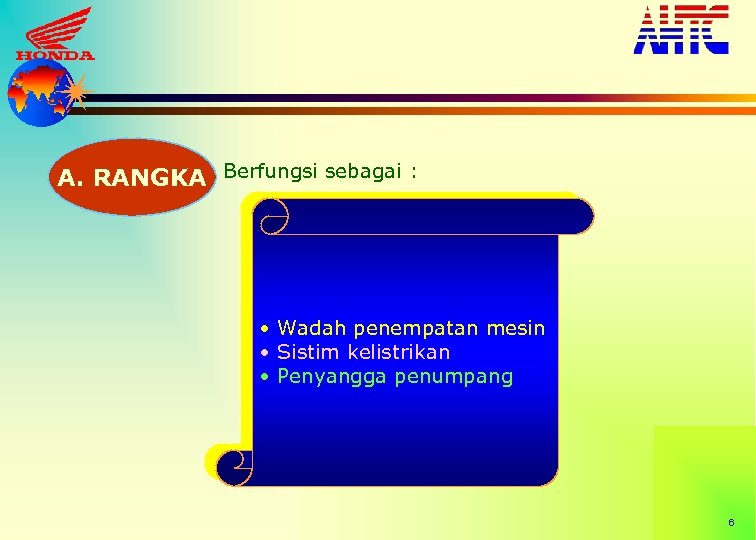 HONDA

AHTC

A. RANGKA

Berfungsi sebagai :

• Wadah penempatan mesin
• Sistim kelistrikan
• Penyangga penumpang

6